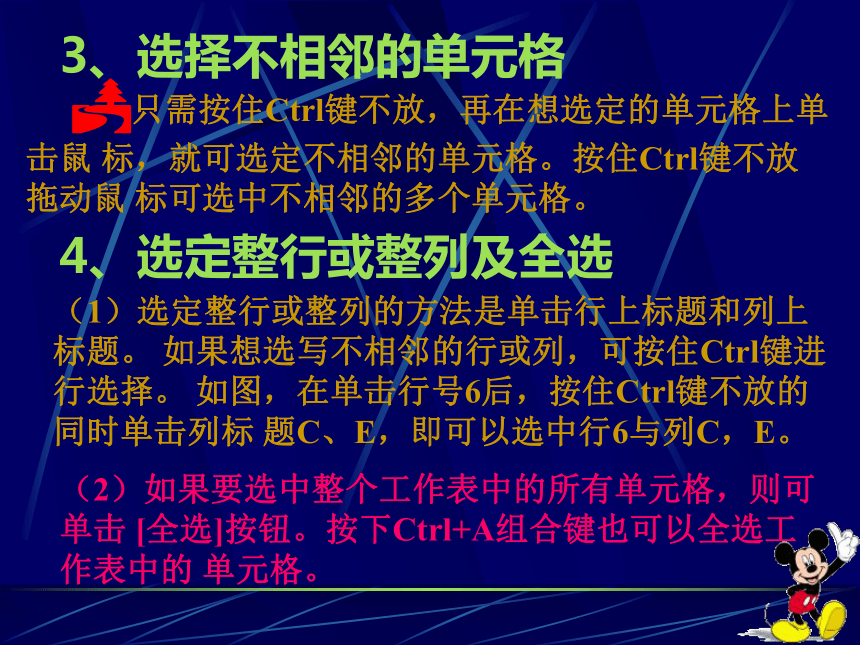 3、选择不相邻的单元格

只需按住Ctrl键不放，再在想选定的单元格上单击鼠 标，就可选定不相邻的单元格。按住Ctrl键不放拖动鼠 标可选中不相邻的多个单元格。

4、选定整行或整列及全选

（1）选定整行或整列的方法是单击行上标题和列上标题。 如果想选写不相邻的行或列，可按住Ctrl键进行选择。 如图，在单击行号6后，按住Ctrl键不放的同时单击列标 题C、E，即可以选中行6与列C，E。

（2）如果要选中整个工作表中的所有单元格，则可单击 [全选]按钮。按下Ctrl+A组合键也可以全选工作表中的 单元格。